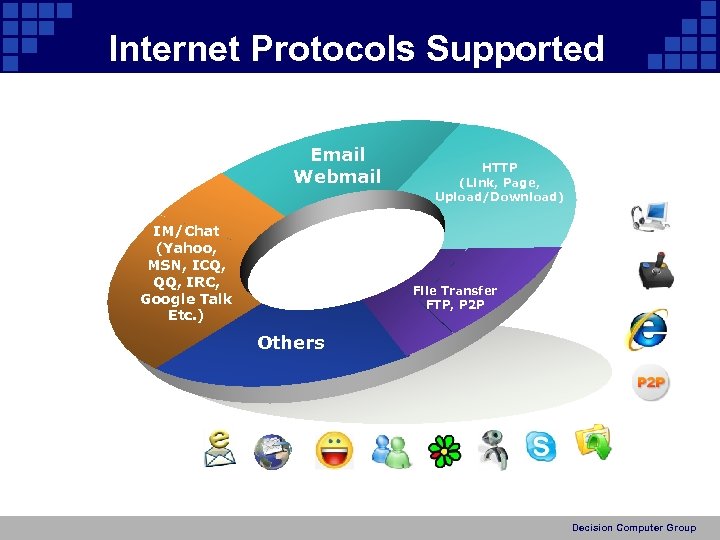 Internet Protocols Supported

Email
Webmail

HTTP
(Link, Page,
Upload/Download)

IM/Chat
(Yahoo,
MSN, ICQ,
QQ, IRC,
Google Talk
Etc.)

File Transfer
FTP, P2P

Others

P2P

Decision Computer Group